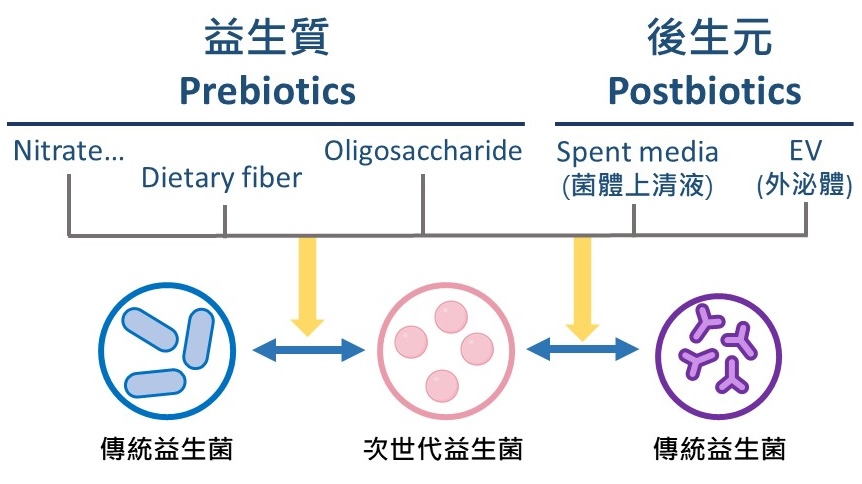 益生質
Prebiotics

後生元
Postbiotics

Nitrate…

Dietary fiber

Oligosaccharide

Spent media
(菌體上清液)

EV
(外泌體)

傳統益生菌

次世代益生菌

傳統益生菌